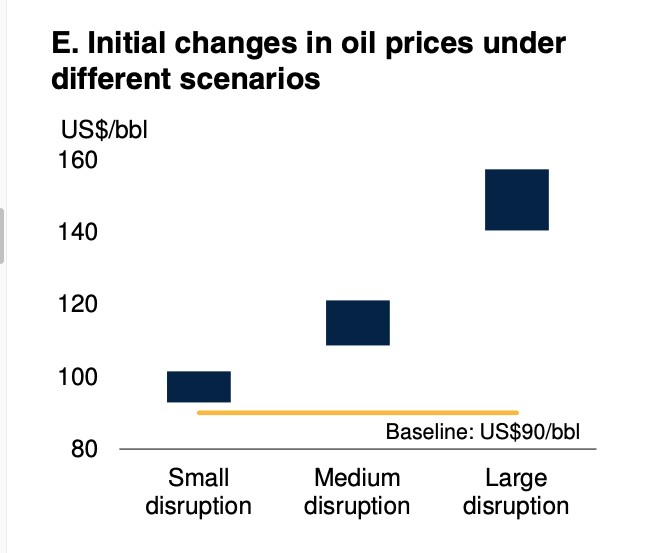 E. Initial changes in oil prices under different scenarios

US$/bbl

160

140

120

100

80

Baseline: US$90/bbl

Small disruption

Medium disruption

Large disruption